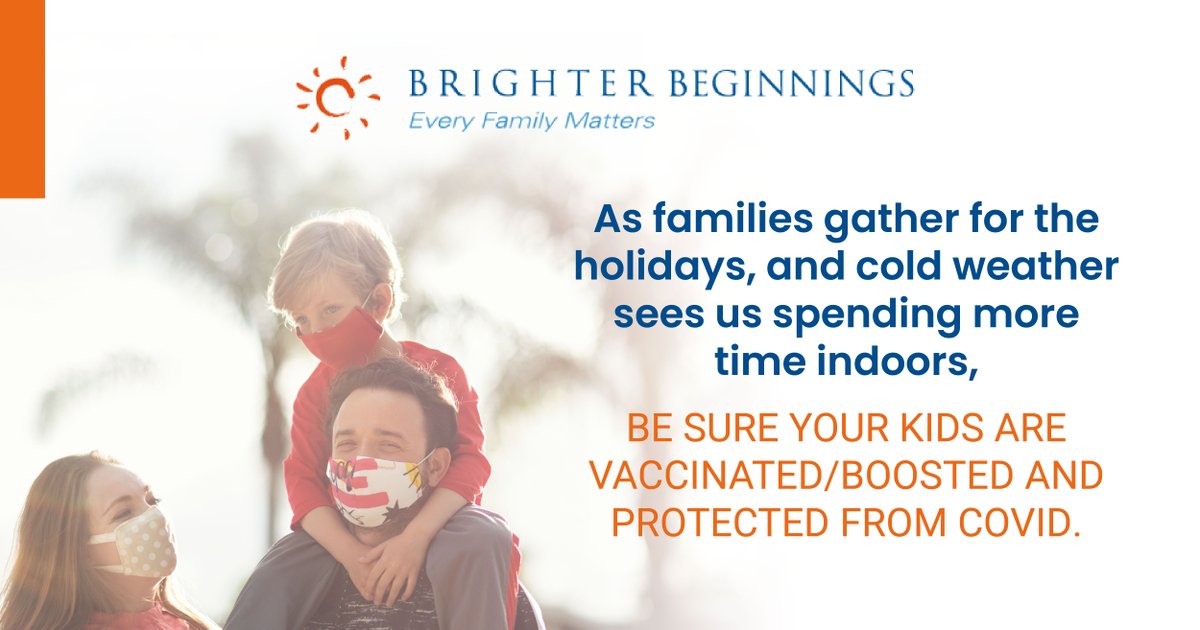 BRIGHTER BEGINNINGS
Every Family Matters

As families gather for the holidays, and cold weather sees us spending more time indoors,

BE SURE YOUR KIDS ARE VACCINATED/BOOSTED AND PROTECTED FROM COVID.